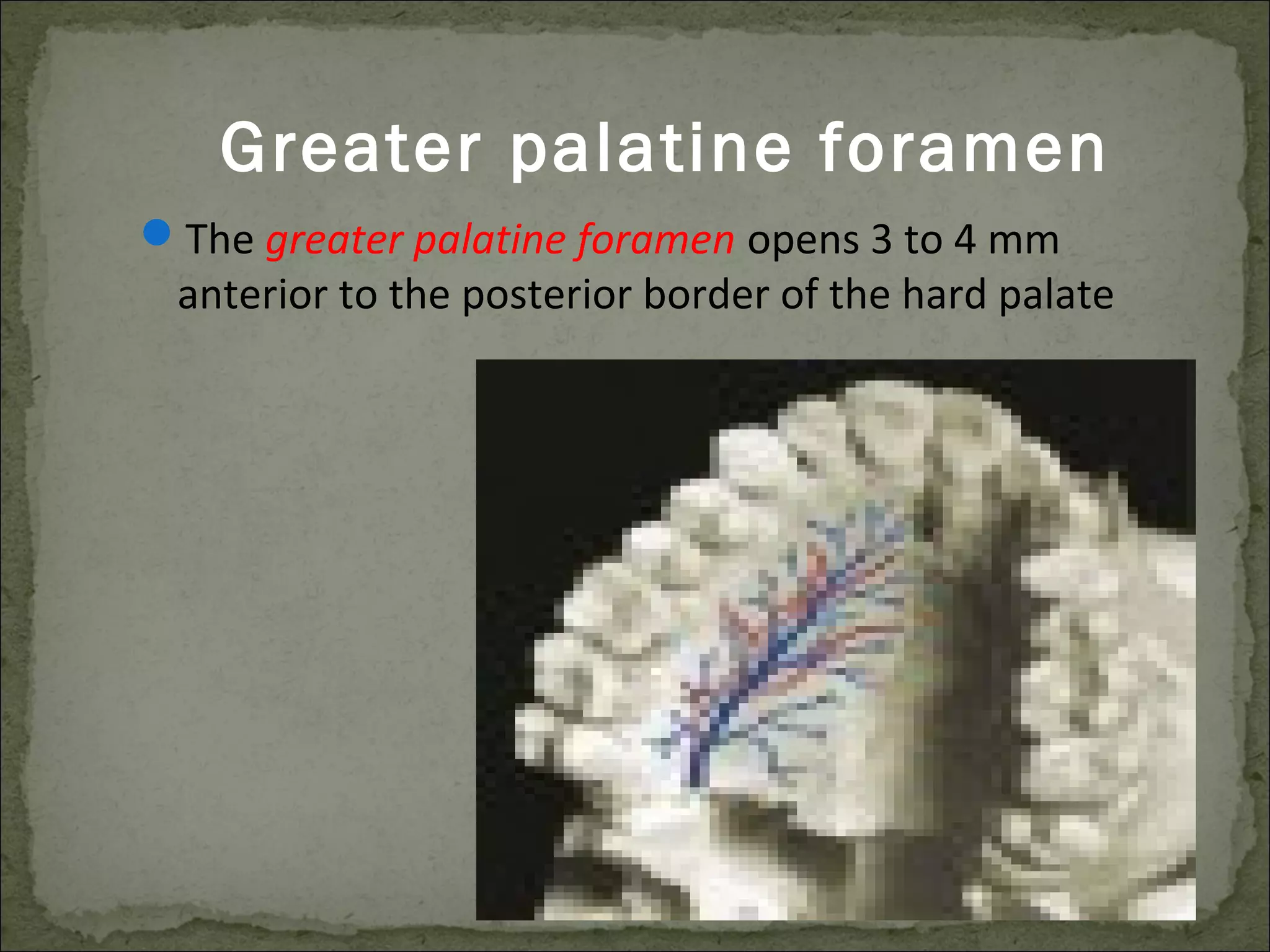 Greater palatine foramen

The greater palatine foramen opens 3 to 4 mm anterior to the posterior border of the hard palate